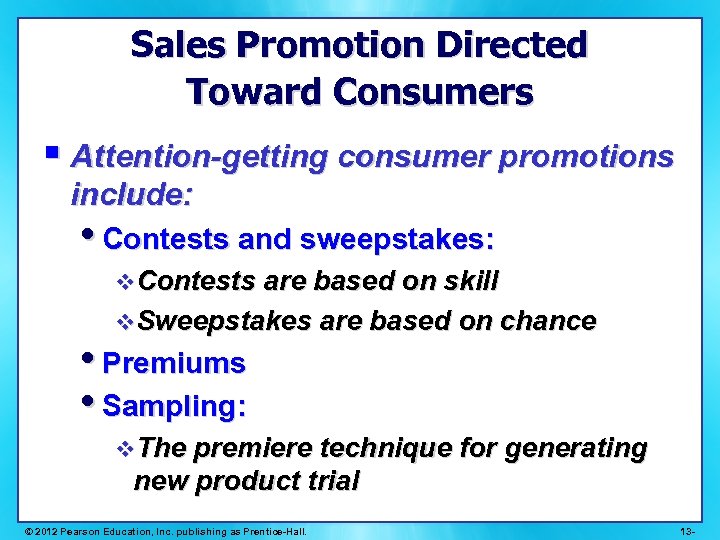 Sales Promotion Directed Toward Consumers

▪ Attention-getting consumer promotions include:

• Contests and sweepstakes:

❖ Contests are based on skill

❖ Sweepstakes are based on chance

• Premiums

• Sampling:

❖ The premiere technique for generating new product trial

© 2012 Pearson Education, Inc. publishing as Prentice-Hall.

13-